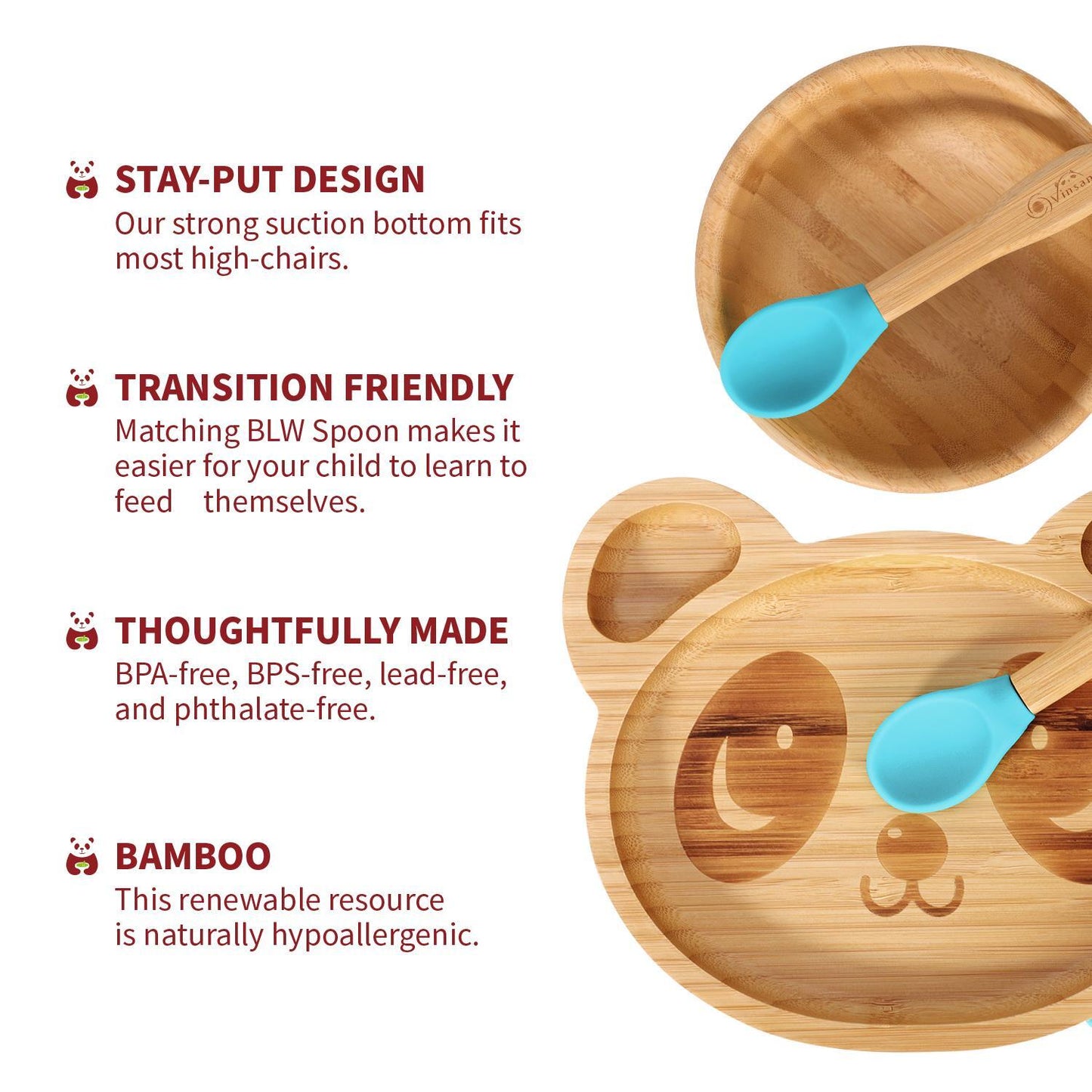 STAY-PUT DESIGN
Our strong suction bottom fits most high-chairs.

TRANSITION FRIENDLY
Matching BLW Spoon makes it easier for your child to learn to feed themselves.

THOUGHTFULLY MADE
BPA-free, BPS-free, lead-free, and phthalate-free.

BAMBOO
This renewable resource is naturally hypoallergenic.

Vinsan